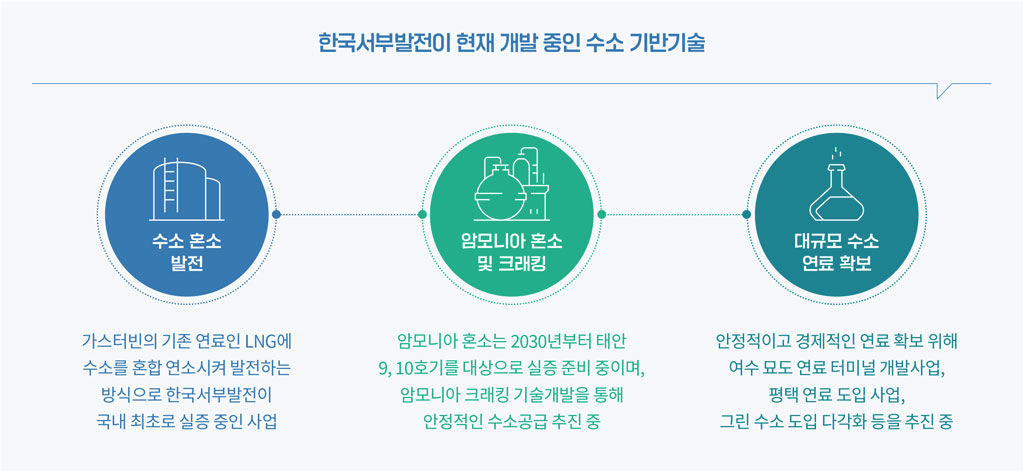 한국서부발전이 현재 개발 중인 수소 기반기술

수소 혼소 발전

가스터빈의 기존 연료인 LNG에 수소를 혼합 연소시켜 발전하는 방식으로 한국서부발전이 국내 최초로 실증 중인 사업

암모니아 혼소 및 크래킹

암모니아 혼소는 2030년부터 태안 9, 10호기를 대상으로 실증 준비 중이며, 암모니아 크래킹 기술개발을 통해 안정적인 수소공급 추진 중

대규모 수소 연료 확보

안정적이고 경제적인 연료 확보 위해 여수 묘도 연료 터미널 개발사업, 평택 연료 도입 사업, 그린 수소 도입 다각화 등을 추진 중